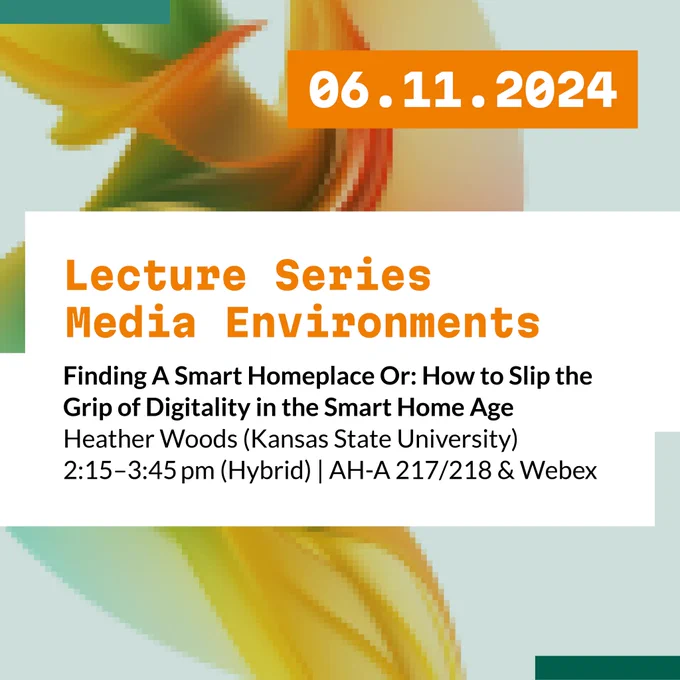 06.11.2024

Lecture Series
Media Environments

Finding A Smart Homeplace Or: How to Slip the Grip of Digitality in the Smart Home Age
Heather Woods (Kansas State University)
2:15–3:45 pm (Hybrid) | AH-A 217/218 & Webex